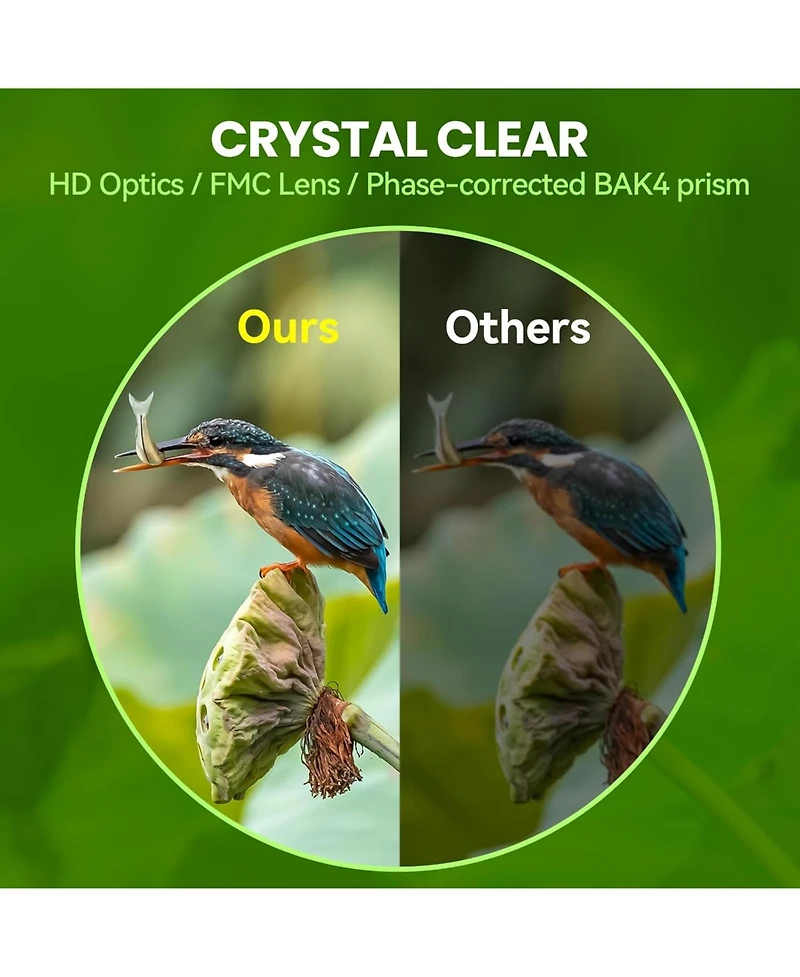 CRYSTAL CLEAR
HD Optics / FMC Lens / Phase-corrected BAK4 prism

Ours

Others